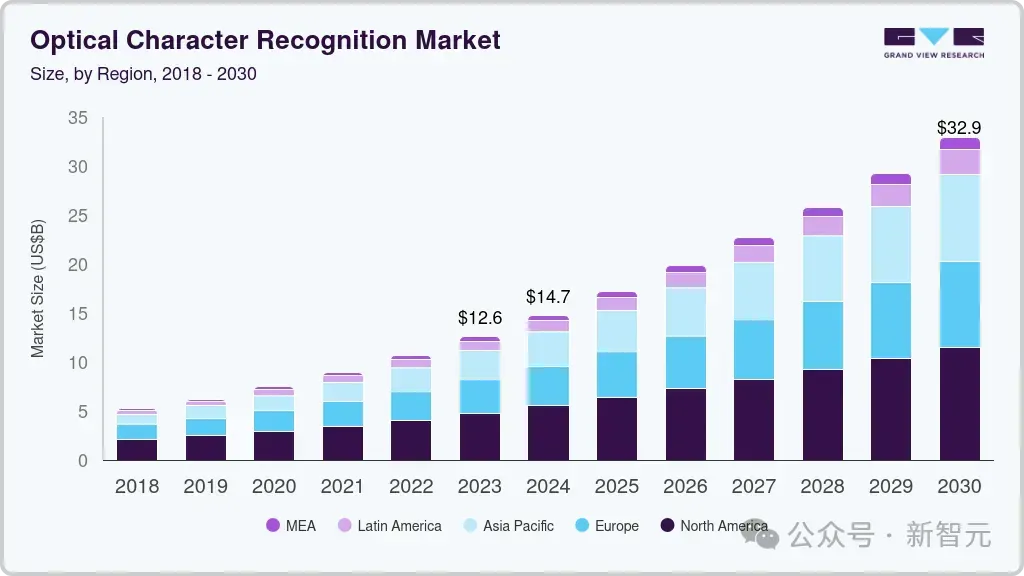 Optical Character Recognition Market
Size, by Region, 2018 - 2030

GRAND VIEW RESEARCH

Market Size (US$B)

35
30
25
20
15
10
5
0

$12.6
$14.7
$32.9

2018 2019 2020 2021 2022 2023 2024 2025 2026 2027 2028 2029 2030

MEA Latin America Asia Pacific Europe North America

公众号 · 新智元